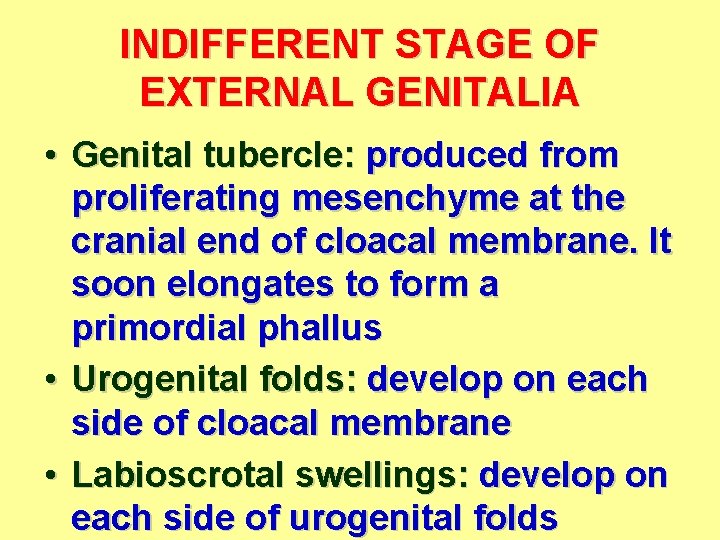 INDIFFERENT STAGE OF EXTERNAL GENITALIA

• Genital tubercle: produced from proliferating mesenchyme at the cranial end of cloacal membrane. It soon elongates to form a primordial phallus

• Urogenital folds: develop on each side of cloacal membrane

• Labioscrotal swellings: develop on each side of urogenital folds